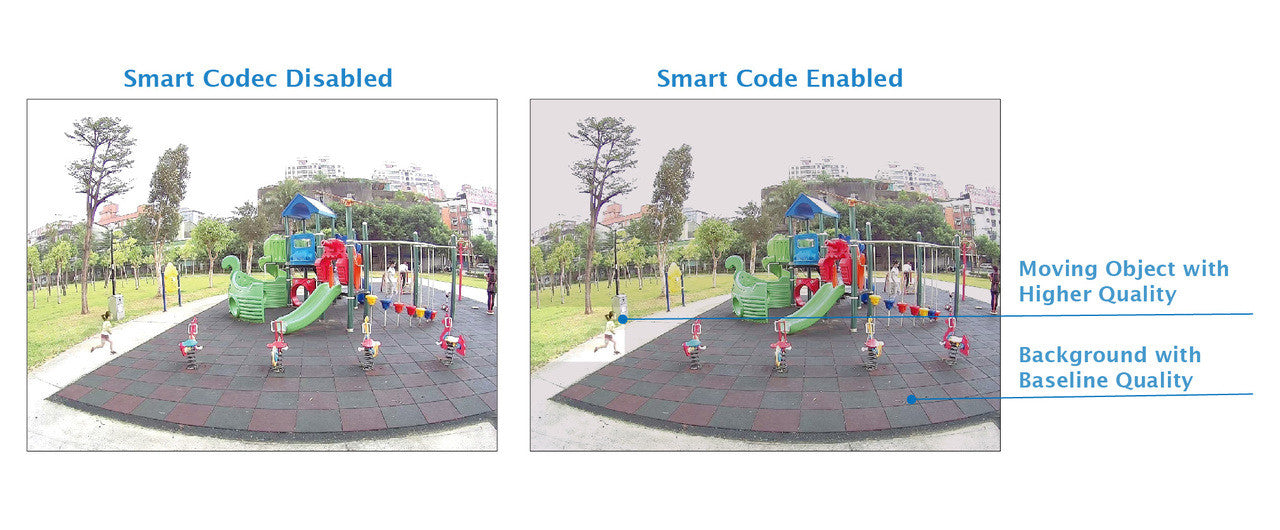 Smart Codec Disabled

Smart Code Enabled

Moving Object with Higher Quality

Background with Baseline Quality